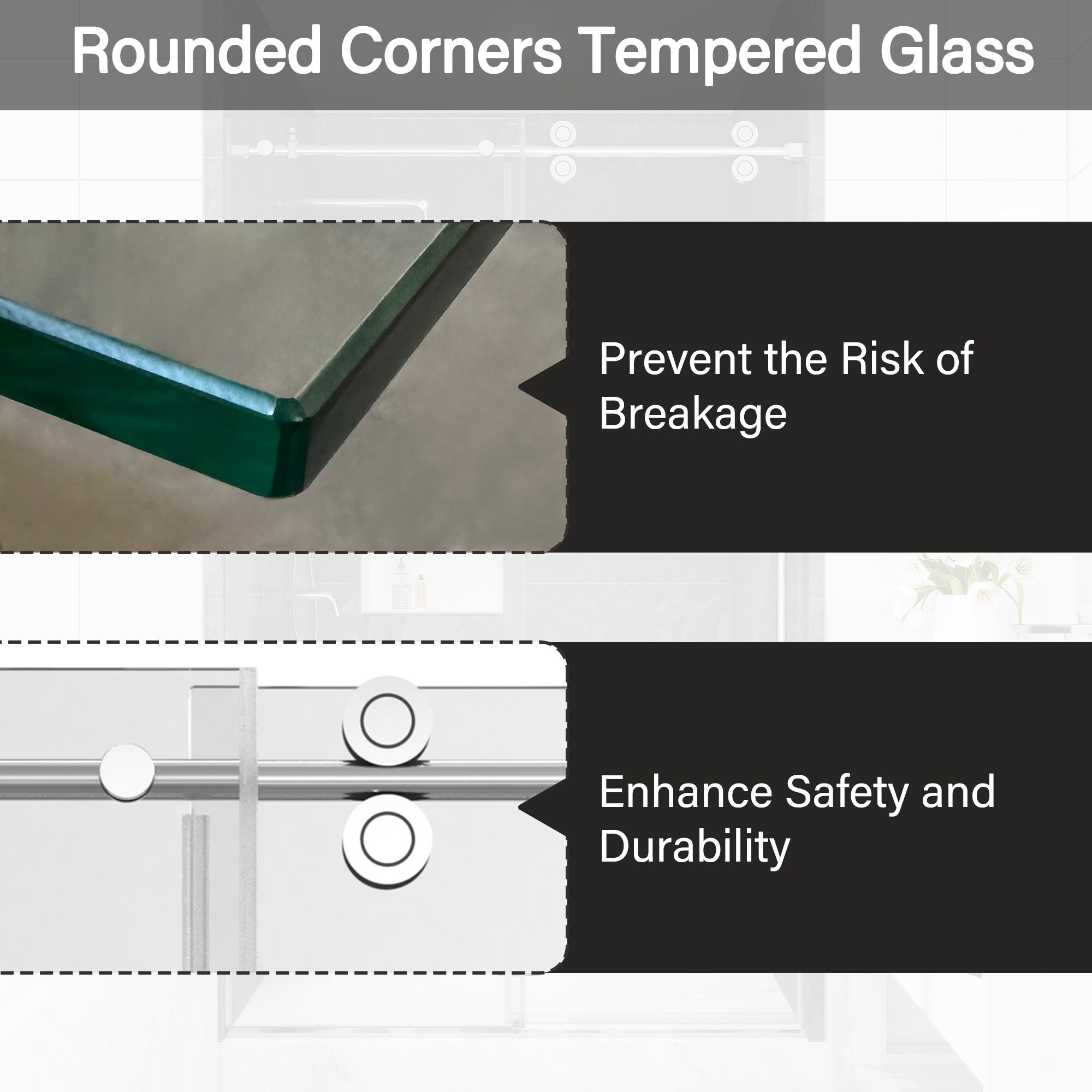 Rounded Corners Tempered Glass

Prevent the Risk of Breakage

Enhance Safety and Durability